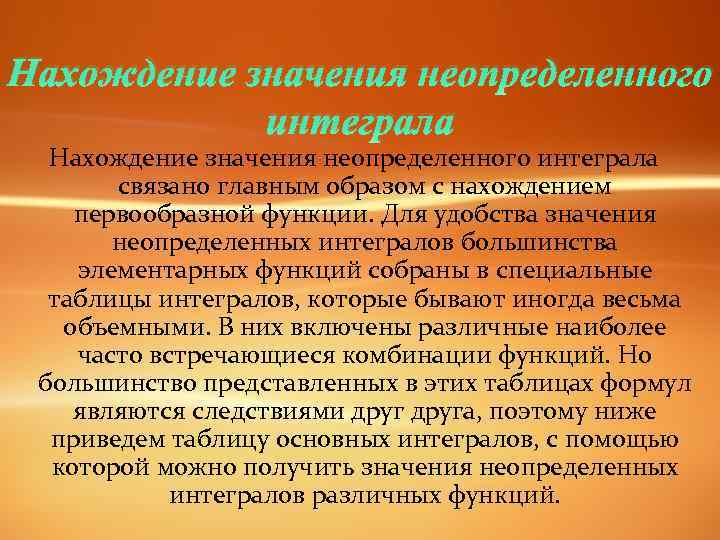 Нахождение значения неопределенного интеграла

Нахождение значения неопределенного интеграла связано главным образом с нахождением первообразной функции. Для удобства значения неопределенных интегралов большинства элементарных функций собраны в специальные таблицы интегралов, которые бывают иногда весьма объемными. В них включены различные наиболее часто встречающиеся комбинации функций. Но большинство представленных в этих таблицах формул являются следствиями друг друга, поэтому ниже приведем таблицу основных интегралов, с помощью которой можно получить значения неопределенных интегралов различных функций.